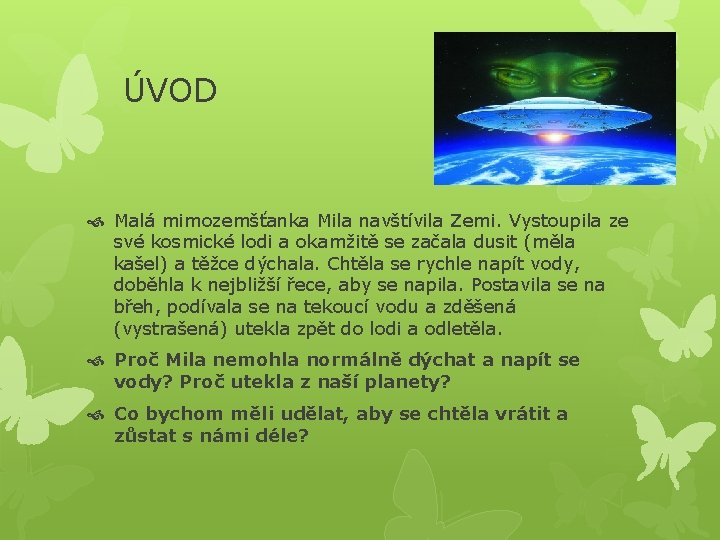 ÚVOD

Malá mimozemšťanka Mila navštívila Zemi. Vystoupila ze své kosmické lodi a okamžitě se začala dusit (měla kašel) a těžce dýchala. Chtěla se rychle napít vody, doběhla k nejbližší řece, aby se napila. Postavila se na břeh, podívala se na tekoucí vodu a zděšená (vystrašená) utekla zpět do lodi a odletěla.

Proč Mila nemohla normálně dýchat a napít se vody? Proč utekla z naší planety?

Co bychom měli udělat, aby se chtěla vrátit a zůstat s námi déle?